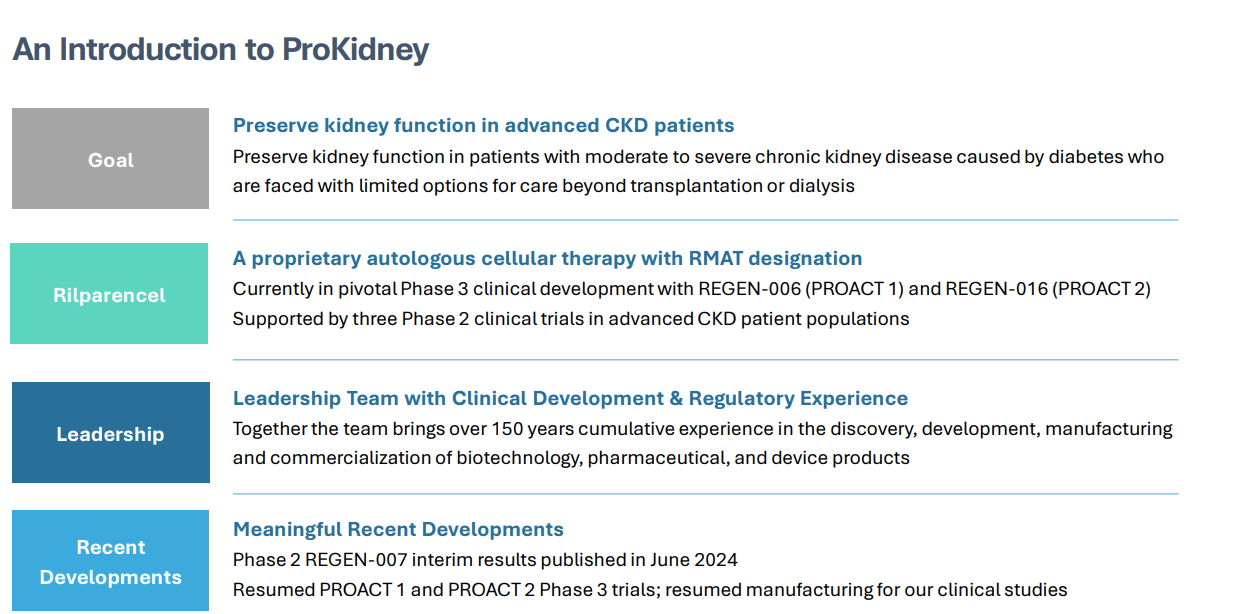 An Introduction to ProKidney

Goal

Preserve kidney function in advanced CKD patients

Preserve kidney function in patients with moderate to severe chronic kidney disease caused by diabetes who are faced with limited options for care beyond transplantation or dialysis

Rilparencel

A proprietary autologous cellular therapy with RMAT designation

Currently in pivotal Phase 3 clinical development with REGEN-006 (PROACT 1) and REGEN-016 (PROACT 2)

Supported by three Phase 2 clinical trials in advanced CKD patient populations

Leadership

Leadership Team with Clinical Development & Regulatory Experience

Together the team brings over 150 years cumulative experience in the discovery, development, manufacturing and commercialization of biotechnology, pharmaceutical, and device products

Recent Developments

Meaningful Recent Developments

Phase 2 REGEN-007 interim results published in June 2024

Resumed PROACT 1 and PROACT 2 Phase 3 trials; resumed manufacturing for our clinical studies